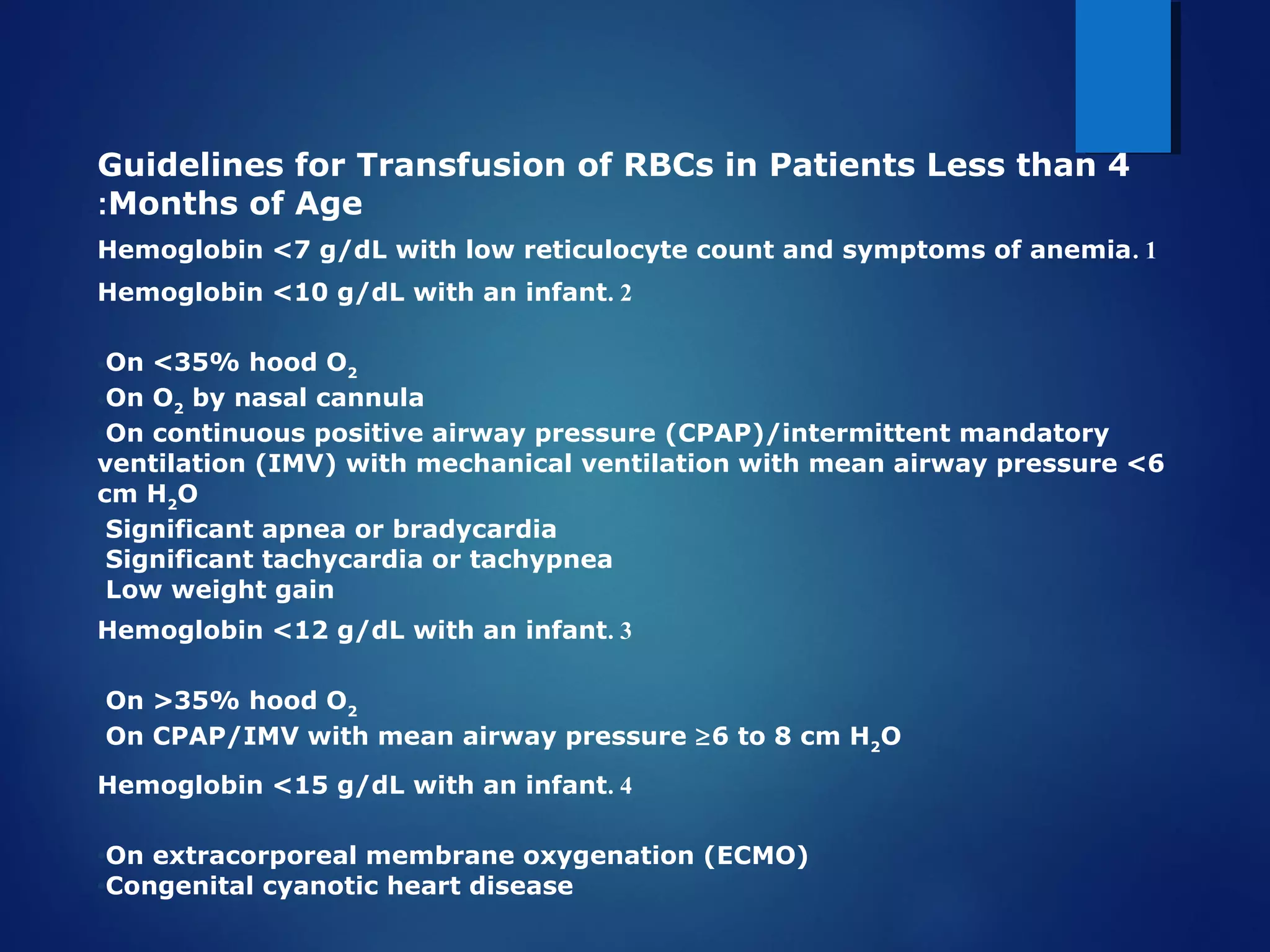 Guidelines for Transfusion of RBCs in Patients Less than 4 :Months of Age

Hemoglobin <7 g/dL with low reticulocyte count and symptoms of anemia. 1

Hemoglobin <10 g/dL with an infant. 2

On <35% hood $O_2$
On $O_2$ by nasal cannula
On continuous positive airway pressure (CPAP)/intermittent mandatory ventilation (IMV) with mechanical ventilation with mean airway pressure <6 cm $H_2O$
Significant apnea or bradycardia
Significant tachycardia or tachypnea
Low weight gain

Hemoglobin <12 g/dL with an infant. 3

On >35% hood $O_2$
On CPAP/IMV with mean airway pressure ≥6 to 8 cm $H_2O$

Hemoglobin <15 g/dL with an infant. 4

On extracorporeal membrane oxygenation (ECMO)
Congenital cyanotic heart disease